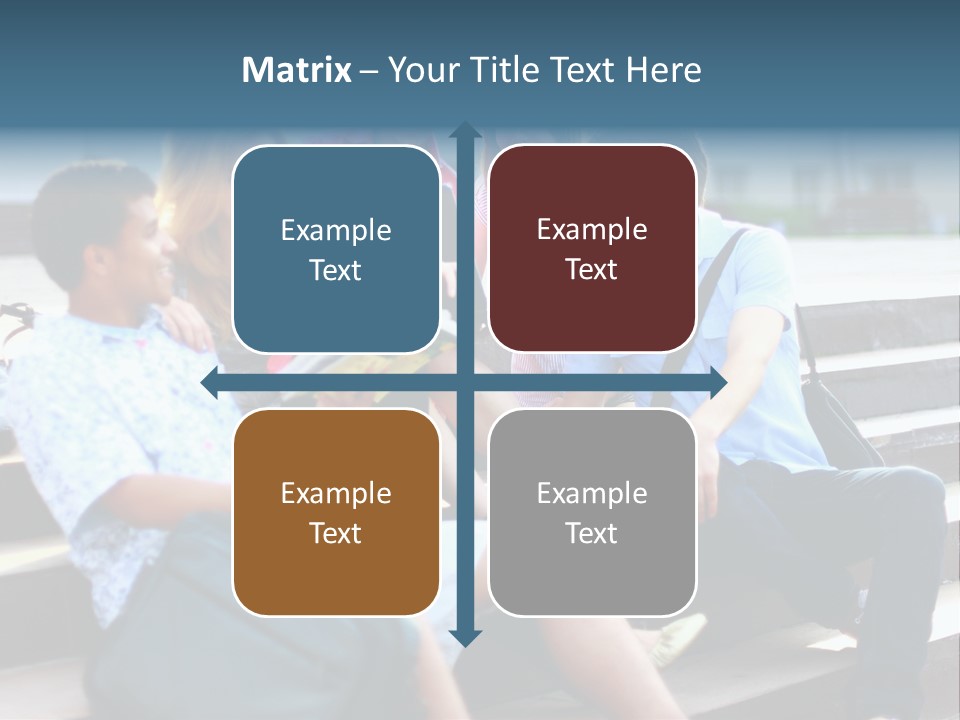 Matrix – Your Title Text Here

Example Text

Example Text

Example Text

Example Text